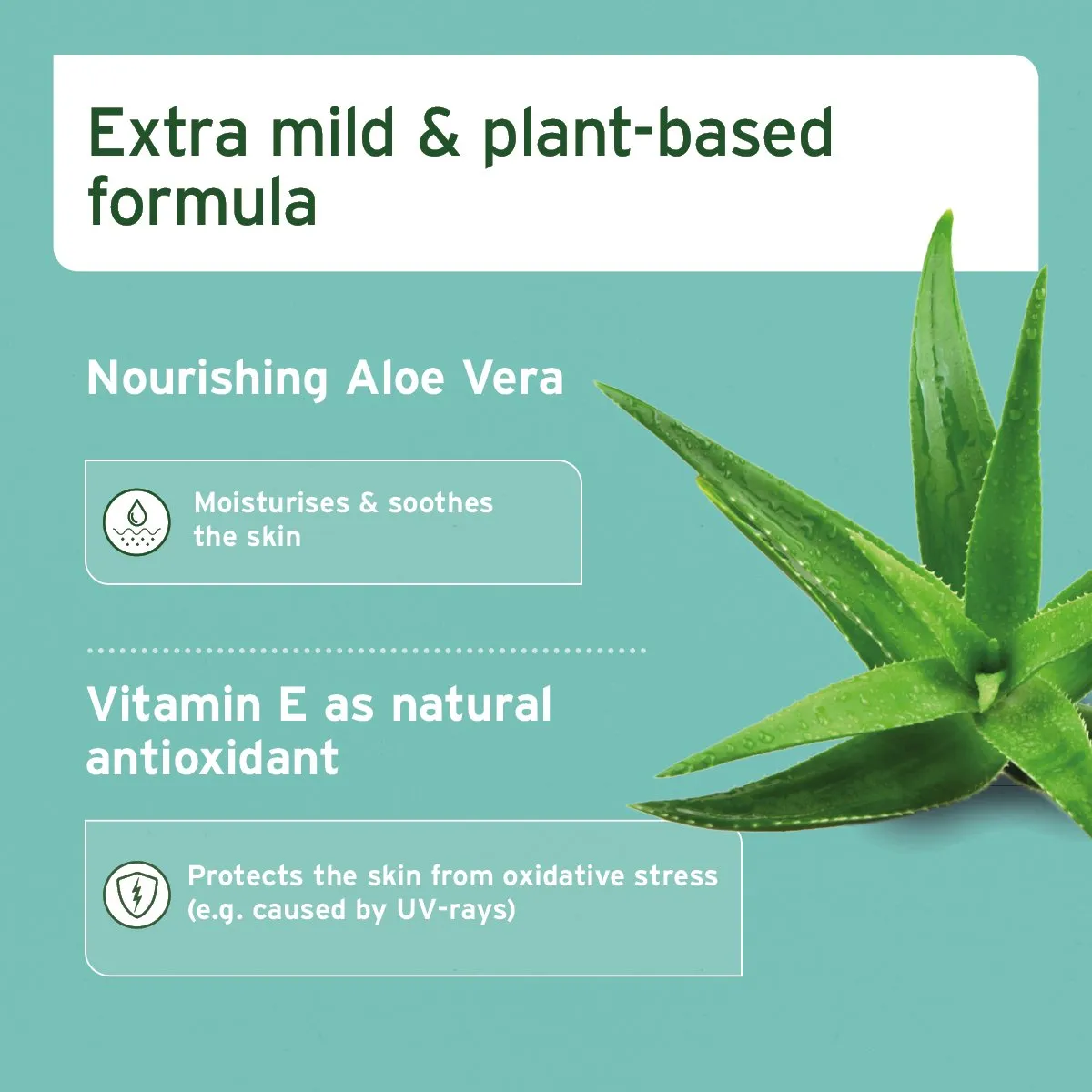 Extra mild & plant-based formula

Nourishing Aloe Vera

Moisturises & soothes the skin

Vitamin E as natural antioxidant

Protects the skin from oxidative stress (e.g. caused by UV-rays)